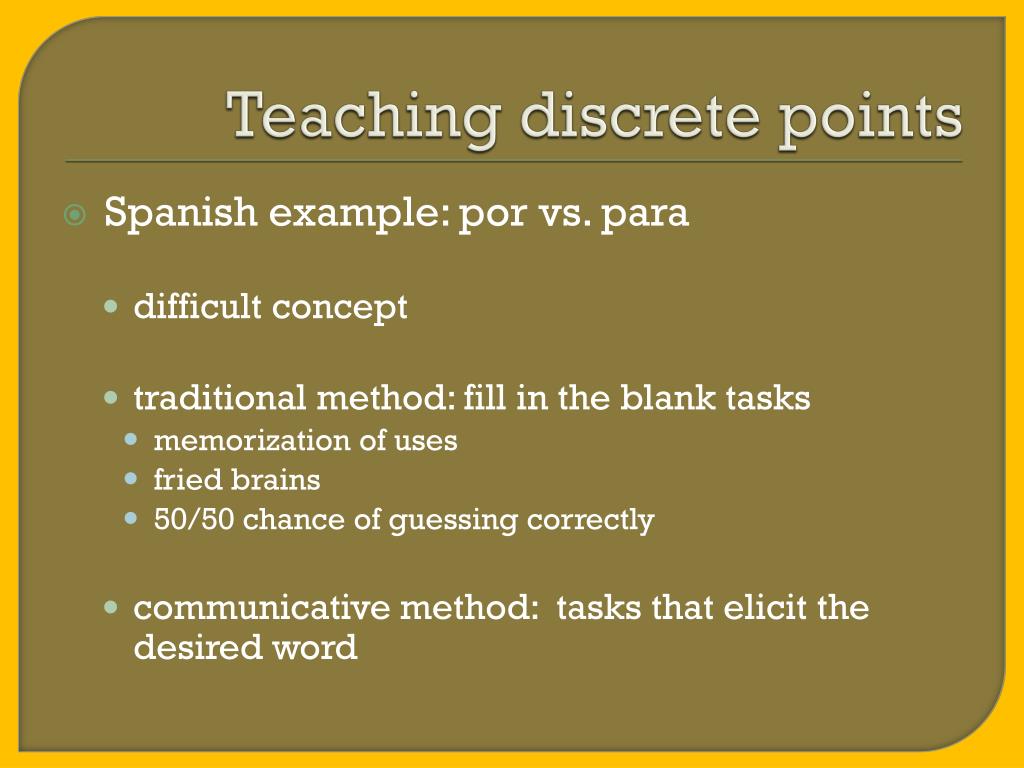 Teaching discrete points

Spanish example: por vs. para

difficult concept

traditional method: fill in the blank tasks

memorization of uses

fried brains

50/50 chance of guessing correctly

communicative method: tasks that elicit the desired word